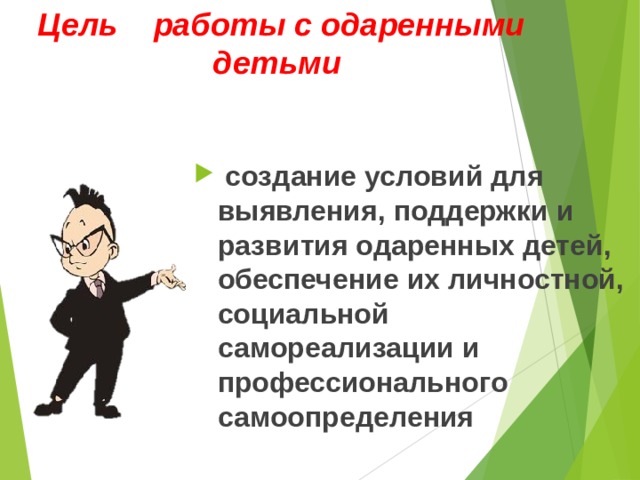 Цель работы с одаренными детьми

создание условий для выявления, поддержки и развития одаренных детей, обеспечение их личностной, социальной самореализации и профессионального самоопределения